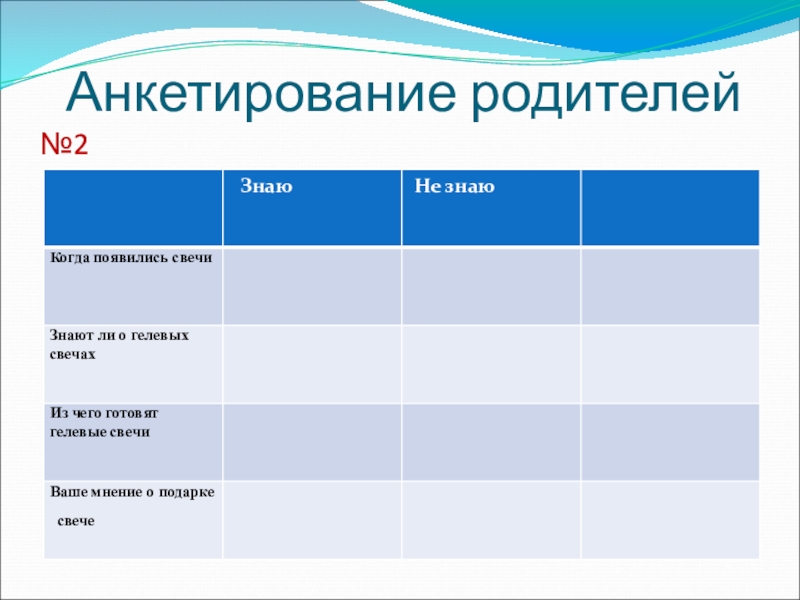 Анкетирование родителей
№2

| | Знаю | Не знаю | |
|---|---|---|---|
| Когда появились свечи | | | |
| Знают ли о гелевых свечах | | | |
| Из чего готовят гелевые свечи | | | |
| Ваше мнение о подарке свече | | | |